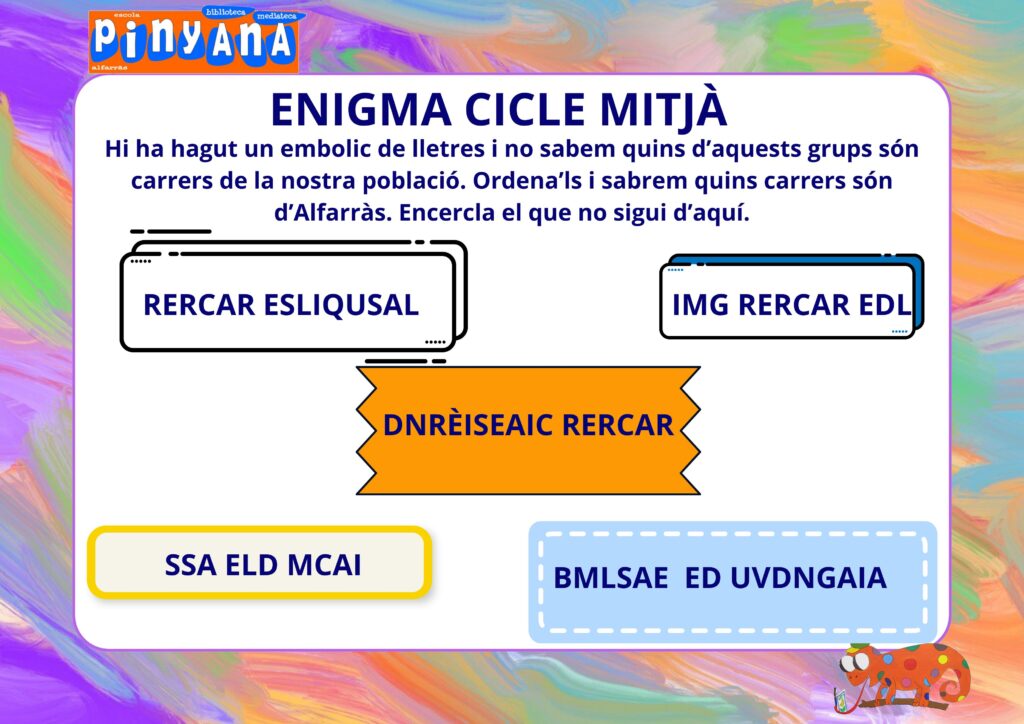 escola biblioteca mediateca
PINYANA
alfarràs

ENIGMA CICLE MITJÀ

Hi ha hagut un embolic de lletres i no sabem quins d'aquests grups són carrers de la nostra població. Ordena'ls i sabrem quins carrers són d'Alfarràs. Encercla el que no sigui d'aquí.

RERCAR ESLIQUSAL

IMG RERCAR EDL

DNRÈISEAIC RERCAR

SSA ELD MCAI

BMLSAE ED UVDNGAIA